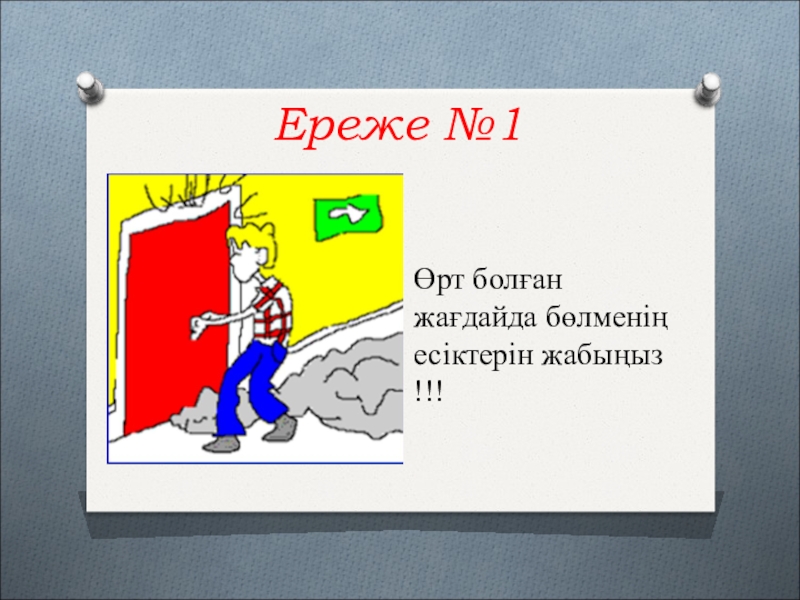 Ереже №1

Өрт болған жағдайда бөлменің есіктерін жабыңыз !!!